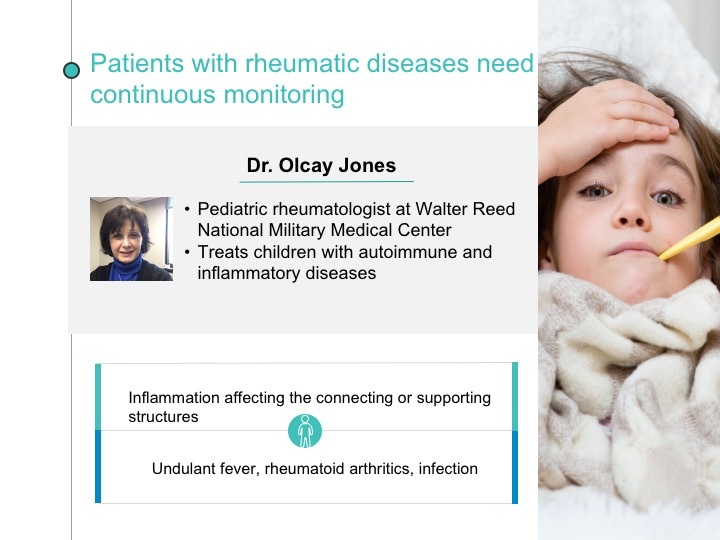 Patients with rheumatic diseases need continuous monitoring

Dr. Olcay Jones

• Pediatric rheumatologist at Walter Reed National Military Medical Center
• Treats children with autoimmune and inflammatory diseases

Inflammation affecting the connecting or supporting structures

Undulant fever, rheumatoid arthritics, infection